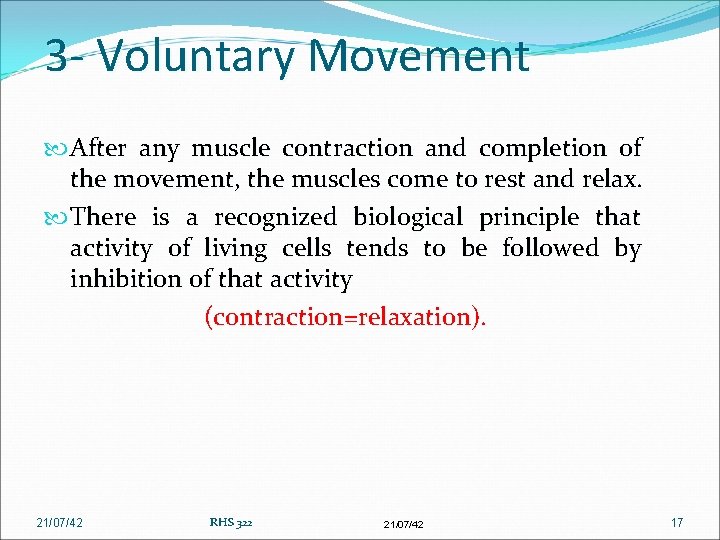 3- Voluntary Movement

After any muscle contraction and completion of the movement, the muscles come to rest and relax.

There is a recognized biological principle that activity of living cells tends to be followed by inhibition of that activity

(contraction=relaxation).

21/07/42 RHS 322 21/07/42 17